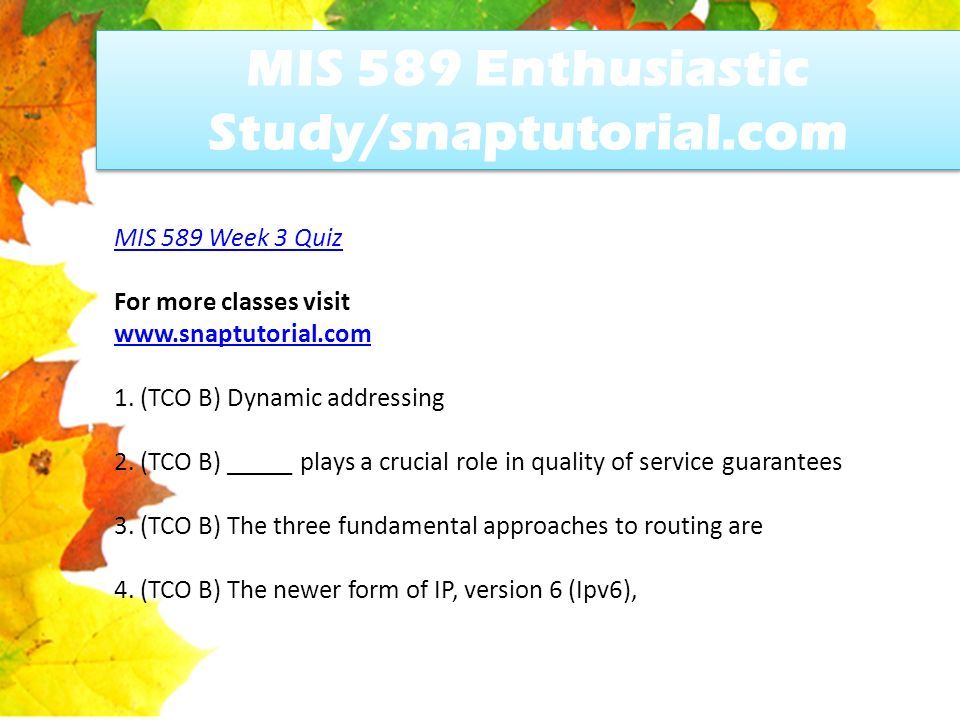 MIS 589 Enthusiastic Study/snaptutorial.com

MIS 589 Week 3 Quiz

For more classes visit
www.snaptutorial.com

1. (TCO B) Dynamic addressing

2. (TCO B) _____ plays a crucial role in quality of service guarantees

3. (TCO B) The three fundamental approaches to routing are

4. (TCO B) The newer form of IP, version 6 (Ipv6),